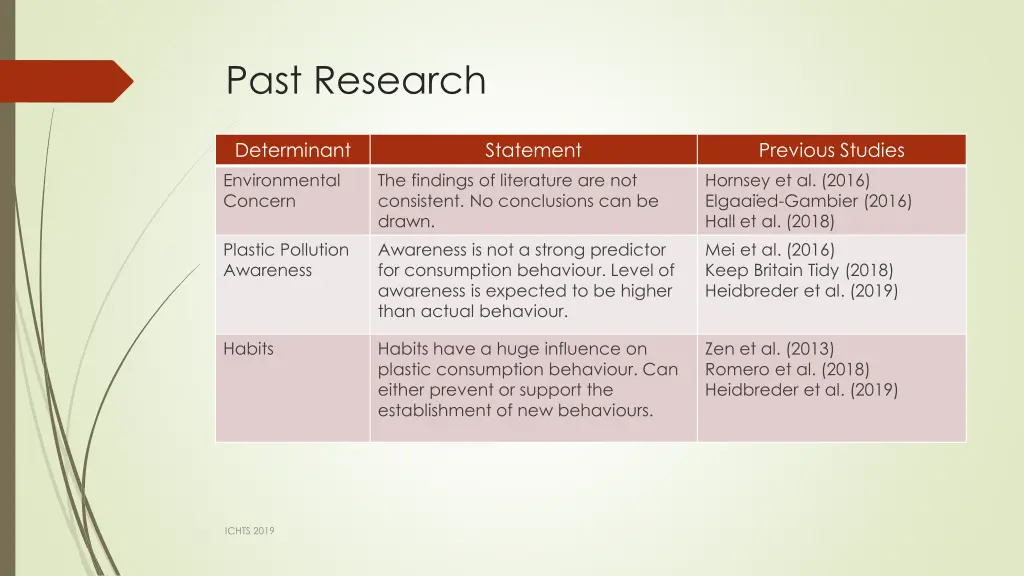 Past Research

| Determinant | Statement | Previous Studies |
|---|---|---|
| Environmental Concern | The findings of literature are not consistent. No conclusions can be drawn. | Hornsey et al. (2016) Elgaaïed-Gambier (2016) Hall et al. (2018) |
| Plastic Pollution Awareness | Awareness is not a strong predictor for consumption behaviour. Level of awareness is expected to be higher than actual behaviour. | Mei et al. (2016) Keep Britain Tidy (2018) Heidbreder et al. (2019) |
| Habits | Habits have a huge influence on plastic consumption behaviour. Can either prevent or support the establishment of new behaviours. | Zen et al. (2013) Romero et al. (2018) Heidbreder et al. (2019) |

ICHTS 2019